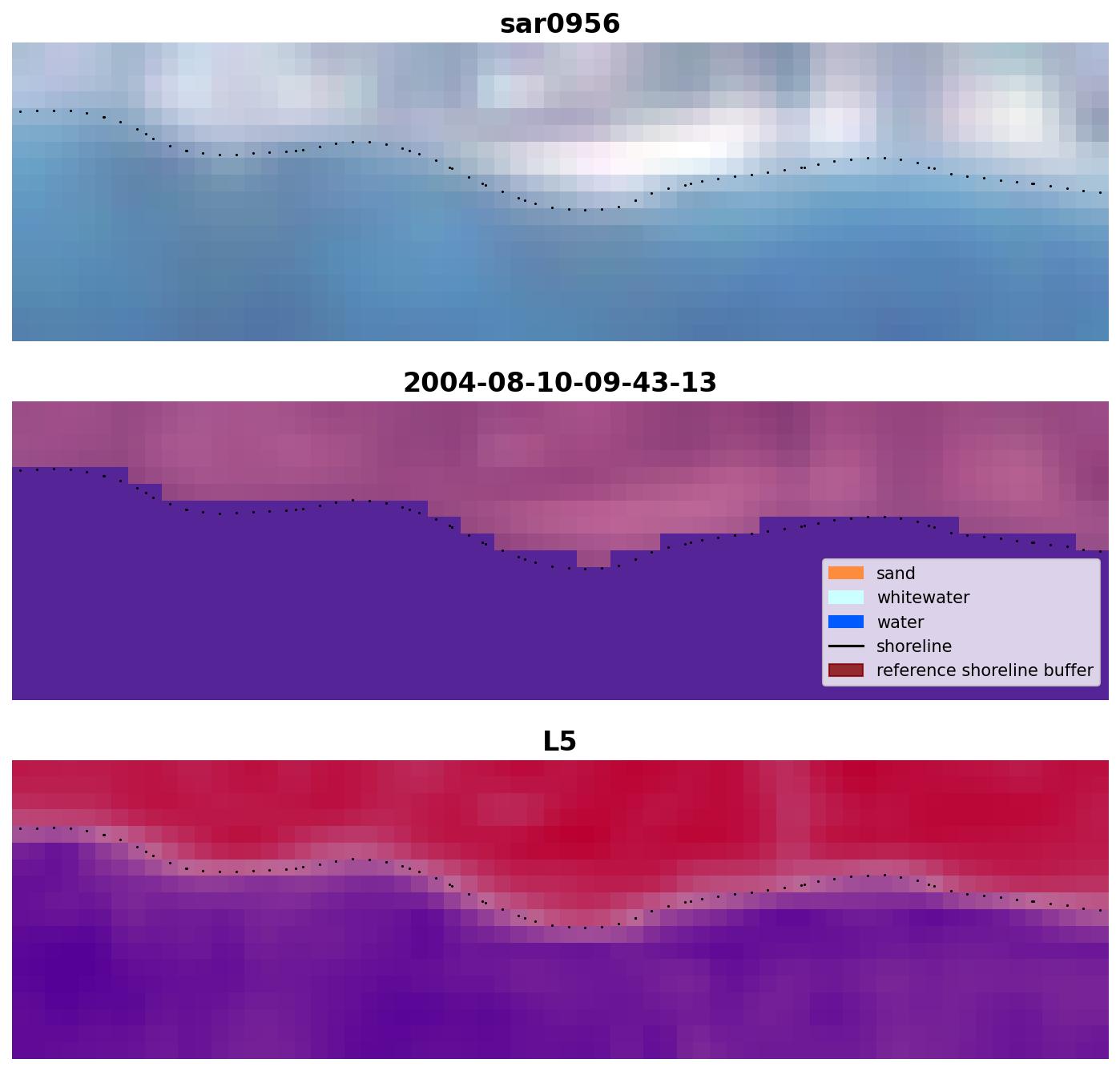 sar0956

2004-08-10-09-43-13

sand
whitewater
water
shoreline
reference shoreline buffer

L5